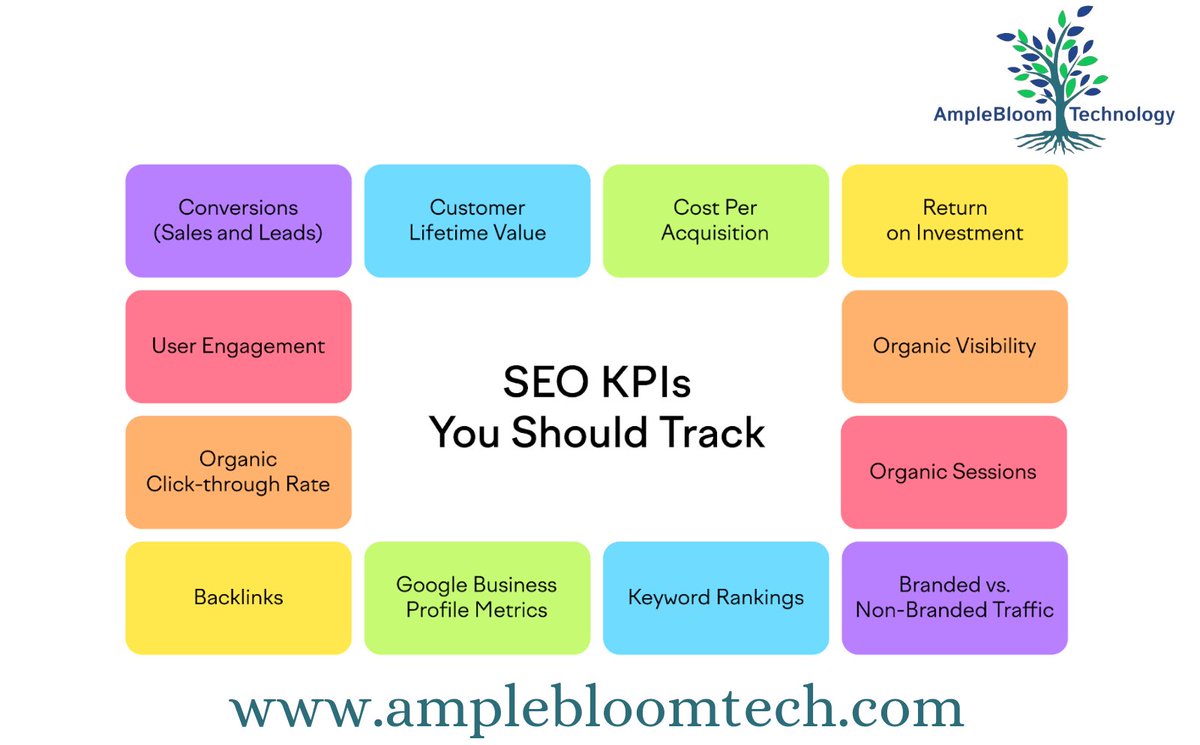 AmpleBloom Technology

Conversions (Sales and Leads)

Customer Lifetime Value

Cost Per Acquisition

Return on Investment

User Engagement

SEO KPIs You Should Track

Organic Visibility

Organic Click-through Rate

Organic Sessions

Backlinks

Google Business Profile Metrics

Keyword Rankings

Branded vs. Non-Branded Traffic

www.amplebloomtech.com